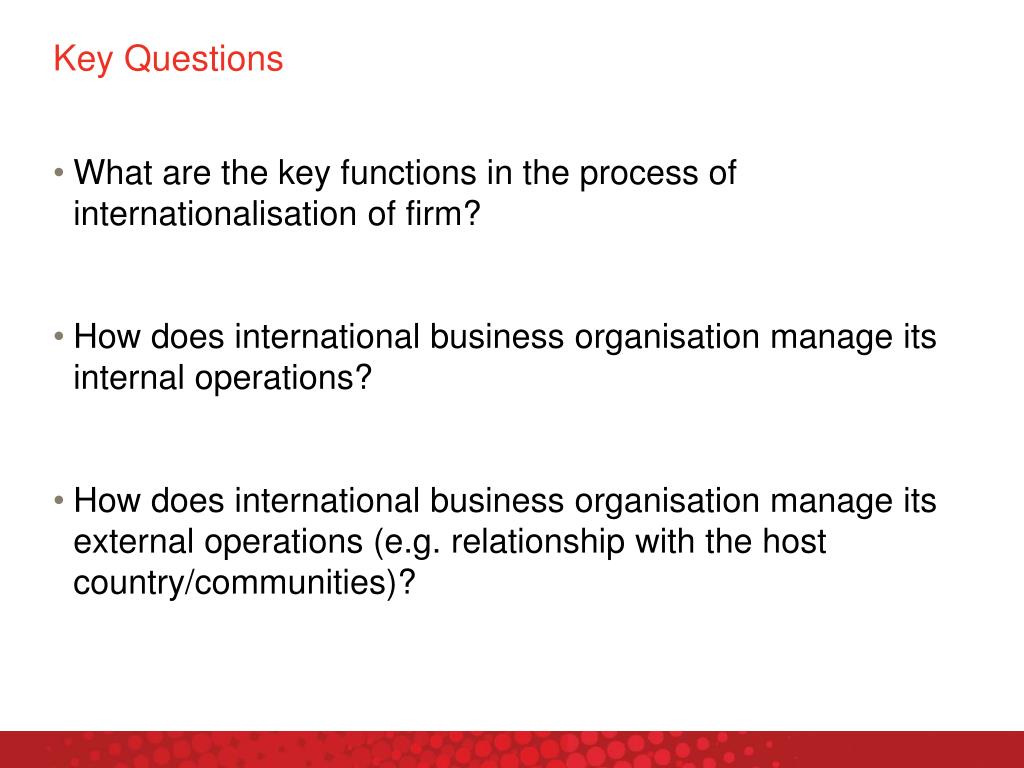 Key Questions

• What are the key functions in the process of internationalisation of firm?

• How does international business organisation manage its internal operations?

• How does international business organisation manage its external operations (e.g. relationship with the host country/communities)?